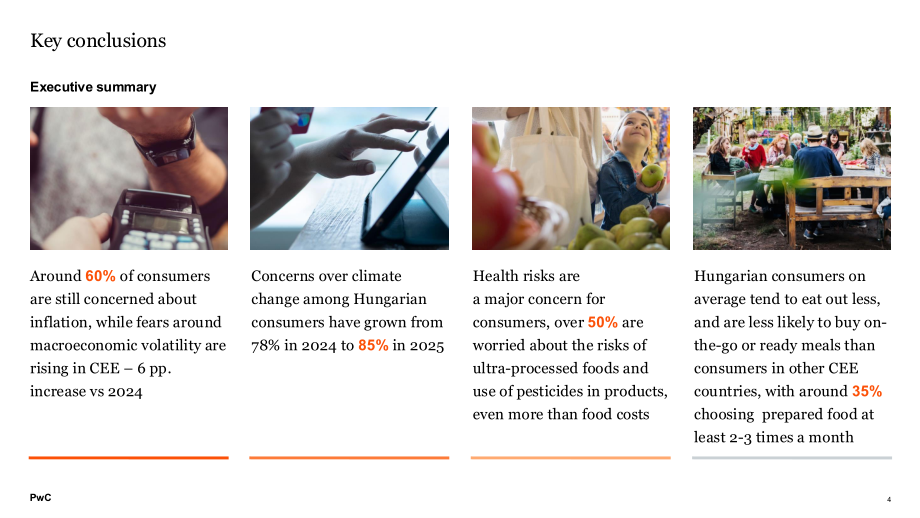 Key conclusions

Executive summary

Around 60% of consumers are still concerned about inflation, while fears around macroeconomic volatility are rising in CEE – 6 pp. increase vs 2024

Concerns over climate change among Hungarian consumers have grown from 78% in 2024 to 85% in 2025

Health risks are a major concern for consumers, over 50% are worried about the risks of ultra-processed foods and use of pesticides in products, even more than food costs

Hungarian consumers on average tend to eat out less, and are less likely to buy on-the-go or ready meals than consumers in other CEE countries, with around 35% choosing prepared food at least 2-3 times a month

PwC

4